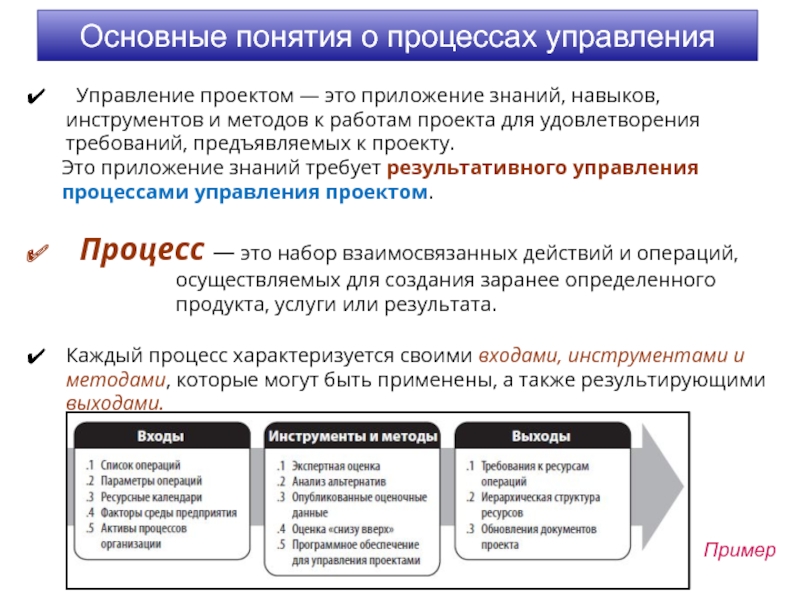 Основные понятия о процессах управления

✔ Управление проектом — это приложение знаний, навыков, инструментов и методов к работам проекта для удовлетворения требований, предъявляемых к проекту.
Это приложение знаний требует результативного управления процессами управления проектом.

✔ Процесс — это набор взаимосвязанных действий и операций, осуществляемых для создания заранее определенного продукта, услуги или результата.

✔ Каждый процесс характеризуется своими входами, инструментами и методами, которые могут быть применены, а также результирующими выходами.

Входы
.1 Список операций
.2 Параметры операций
.3 Ресурсные календари
.4 Факторы среды предприятия
.5 Активы процессов организации

Инструменты и методы
.1 Экспертная оценка
.2 Анализ альтернатив
.3 Опубликованные оценочные данные
.4 Оценка «снизу вверх»
.5 Программное обеспечение для управления проектами

Выходы
.1 Требования к ресурсам операций
.2 Иерархическая структура ресурсов
.3 Обновления документов проекта

Пример